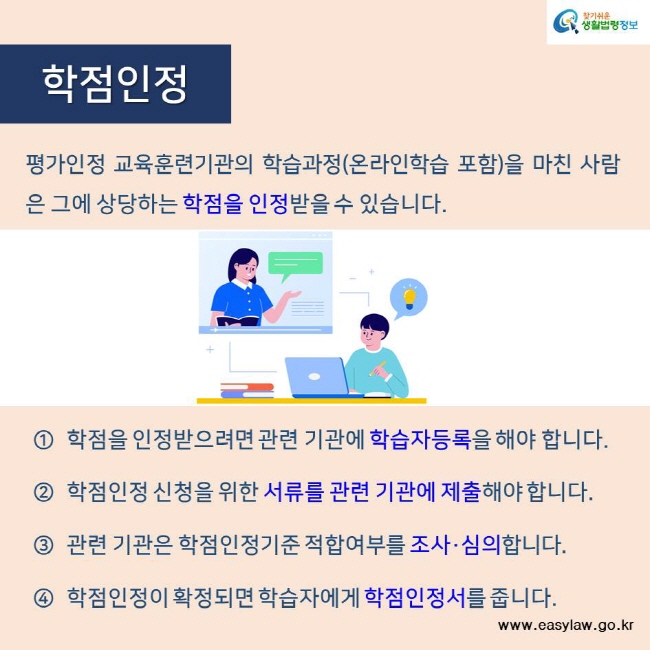 찾기쉬운 생활법령정보

학점인정

평가인정 교육훈련기관의 학습과정(온라인학습 포함)을 마친 사람은 그에 상당하는 학점을 인정받을 수 있습니다.

① 학점을 인정받으려면 관련 기관에 학습자등록을 해야 합니다.

② 학점인정 신청을 위한 서류를 관련 기관에 제출해야 합니다.

③ 관련 기관은 학점인정기준 적합여부를 조사·심의합니다.

④ 학점인정이 확정되면 학습자에게 학점인정서를 줍니다.

www.easylaw.go.kr